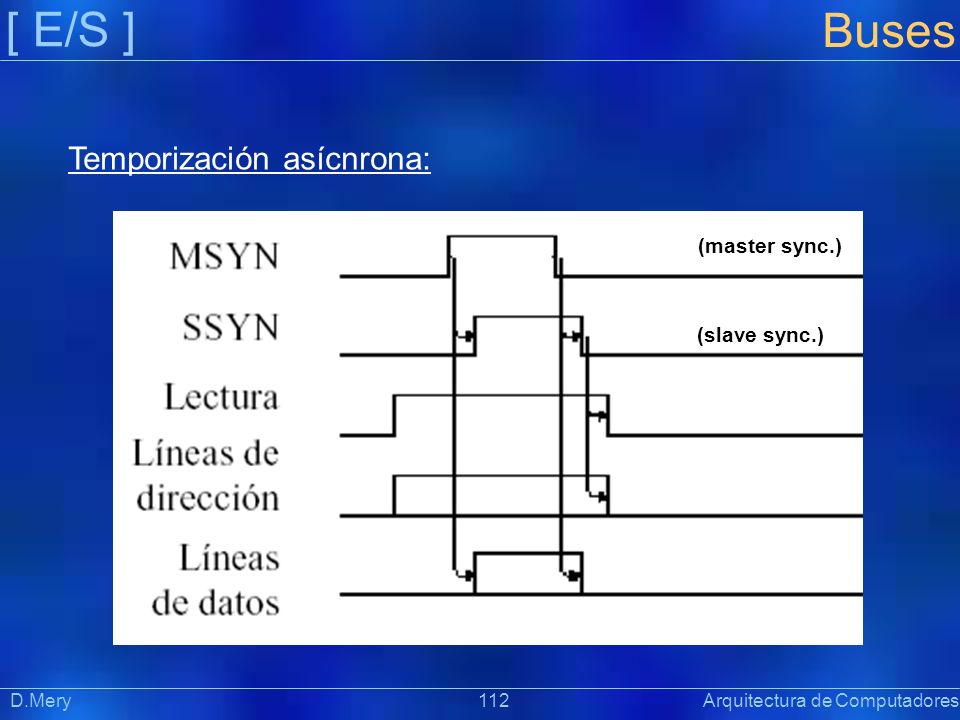 [ E/S ]

Buses

Temporización asícnrona:

MSYN

(master sync.)

SSYN

(slave sync.)

Lectura

Líneas de dirección

Líneas de datos

D.Mery

112

Arquitectura de Computadores